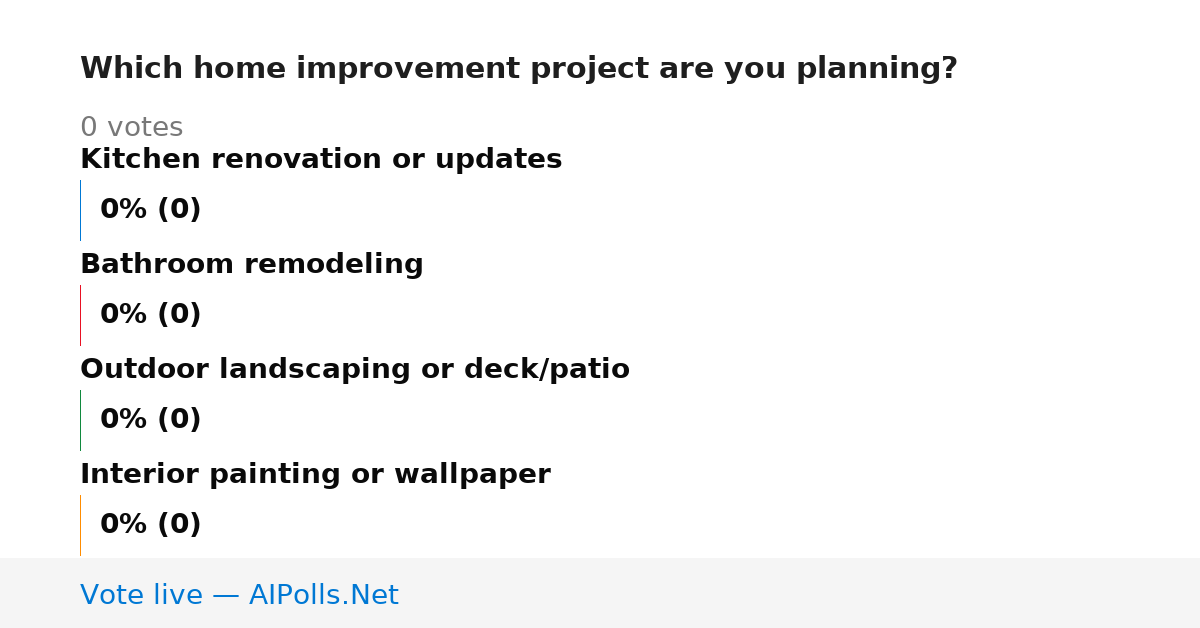 Which home improvement project are you planning?

0 votes

Kitchen renovation or updates

0% (0)

Bathroom remodeling

0% (0)

Outdoor landscaping or deck/patio

0% (0)

Interior painting or wallpaper

0% (0)

Vote live — AIPolls.Net